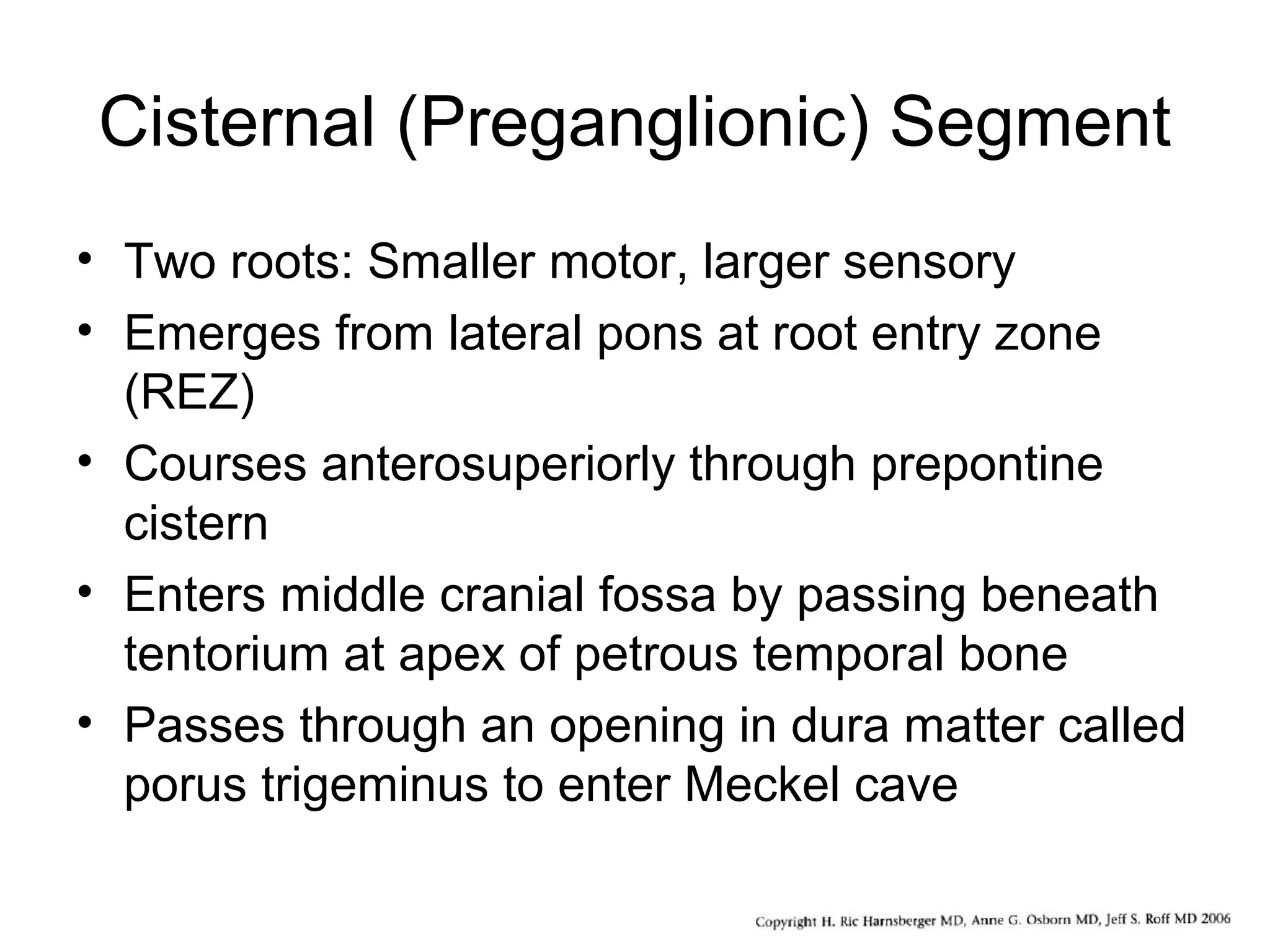 Cisternal (Preganglionic) Segment

• Two roots: Smaller motor, larger sensory
• Emerges from lateral pons at root entry zone (REZ)
• Courses anterosuperiorly through prepontine cistern
• Enters middle cranial fossa by passing beneath tentorium at apex of petrous temporal bone
• Passes through an opening in dura matter called porus trigeminus to enter Meckel cave

Copyright H. Ric Harnsberger MD, Anne G. Osborn MD, Jeff S. Roff MD 2006